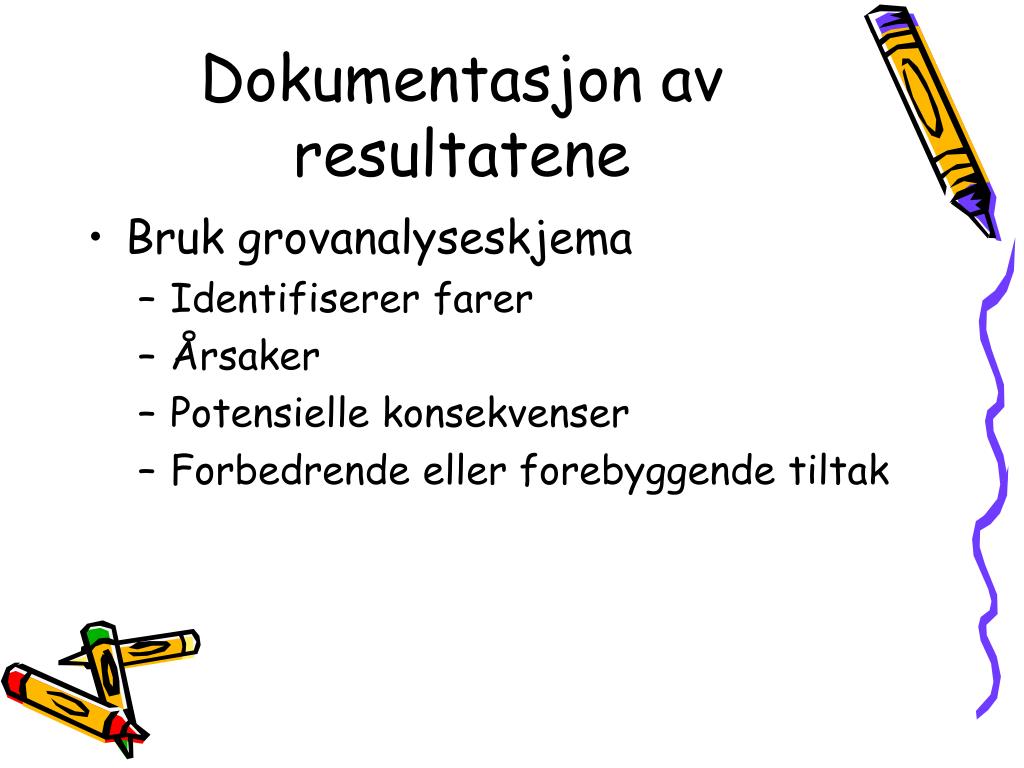 Dokumentasjon av resultatene

• Bruk grovanalyseskjema
  – Identifiserer farer
  – Årsaker
  – Potensielle konsekvenser
  – Forbedrende eller forebyggende tiltak